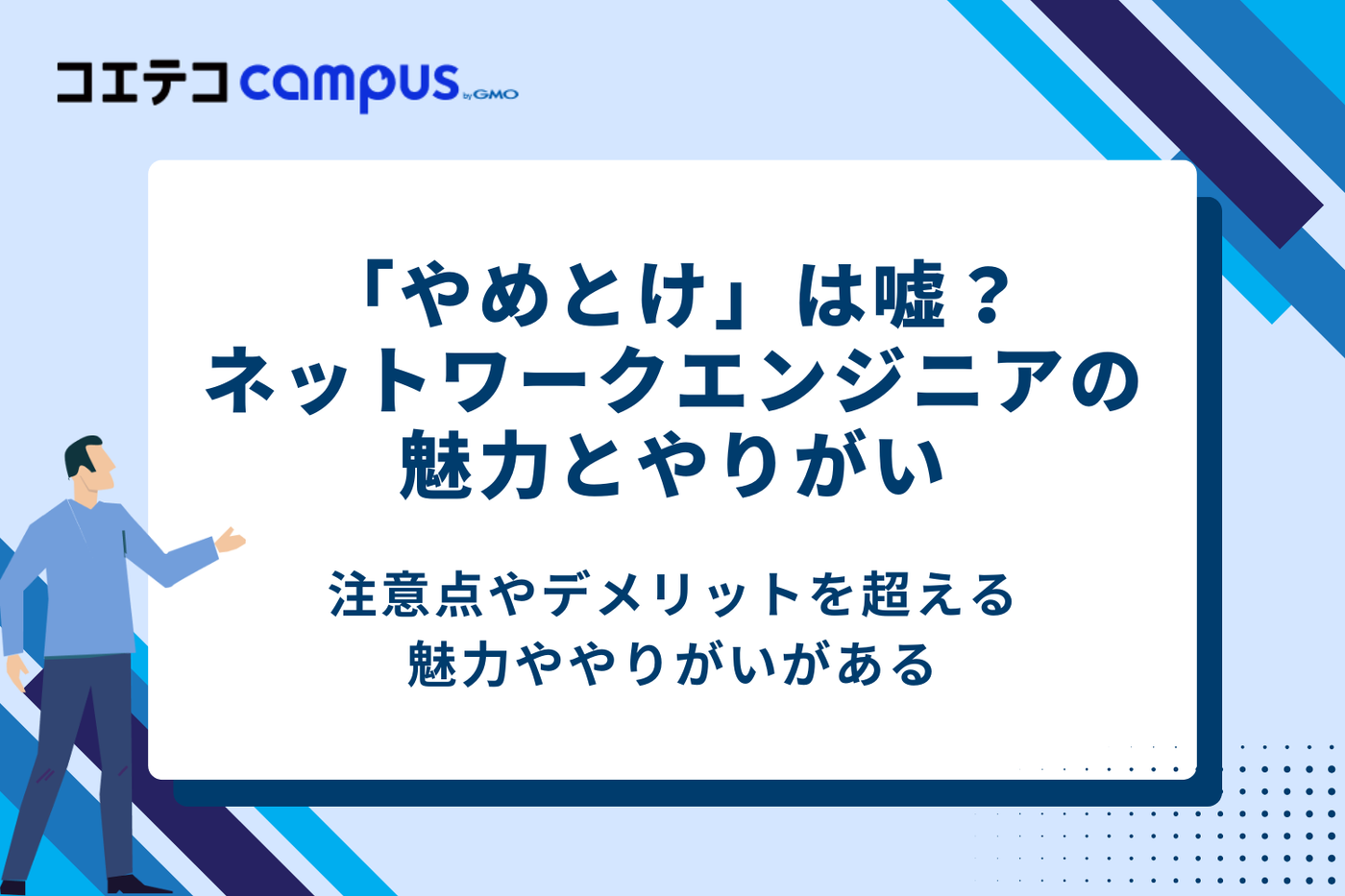 コエテコ campus by GMO

「やめとけ」は嘘？
ネットワークエンジニアの
魅力とやりがい

注意点やデメリットを超える
魅力ややりがいがある